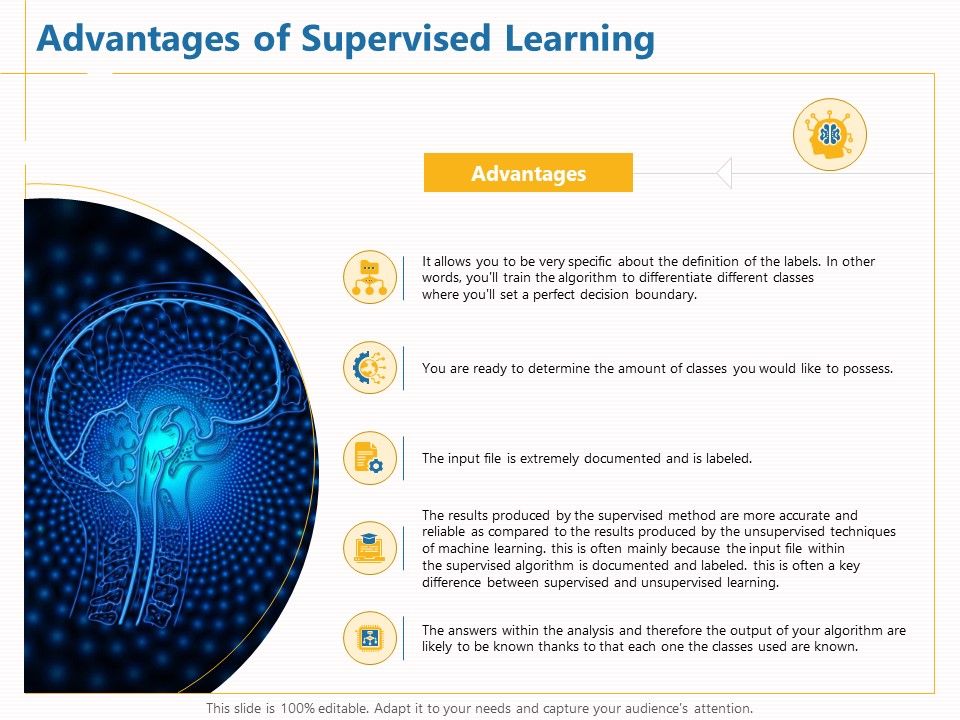 Advantages of Supervised Learning

Advantages

It allows you to be very specific about the definition of the labels. In other words, you'll train the algorithm to differentiate different classes where you'll set a perfect decision boundary.

You are ready to determine the amount of classes you would like to possess.

The input file is extremely documented and is labeled.

The results produced by the supervised method are more accurate and reliable as compared to the results produced by the unsupervised techniques of machine learning. this is often mainly because the input file within the supervised algorithm is documented and labeled. this is often a key difference between supervised and unsupervised learning.

The answers within the analysis and therefore the output of your algorithm are likely to be known thanks to that each one the classes used are known.

This slide is 100% editable. Adapt it to your needs and capture your audience's attention.